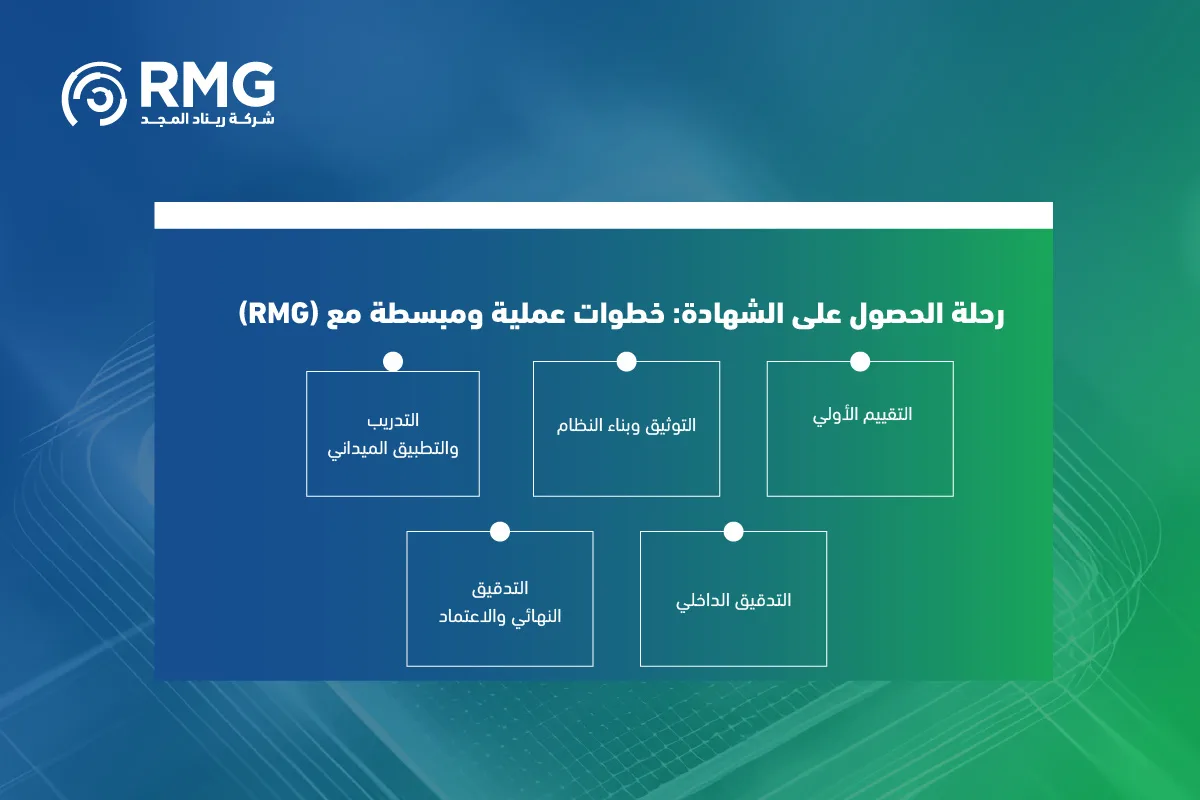 RMG
شركة ريناد المجد

رحلة الحصول على الشهادة: خطوات عملية ومبسطة مع (RMG)

التقييم الأولي

التوثيق وبناء النظام

التدريب والتطبيق الميداني

التدقيق الداخلي

التدقيق النهائي والاعتماد